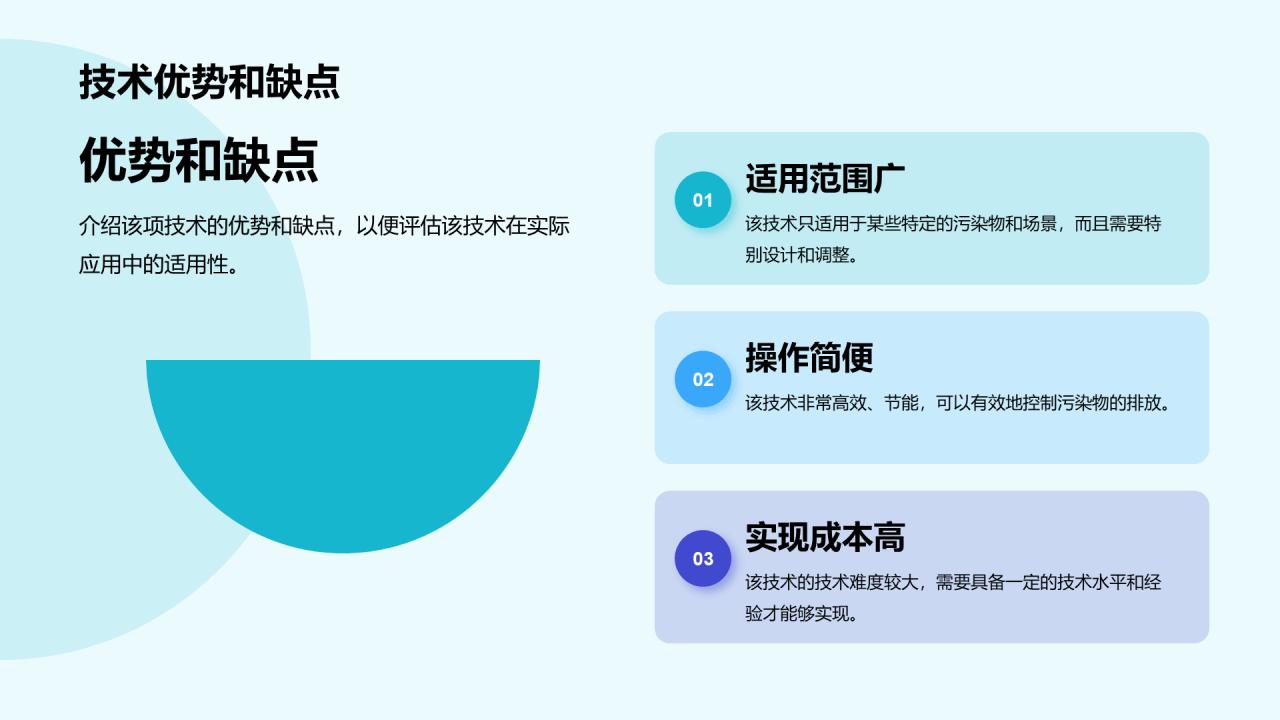 技术优势和缺点

优势和缺点

介绍该项技术的优势和缺点，以便评估该技术在实际应用中的适用性。

01

适用范围广

该技术只适用于某些特定的污染物和场景，而且需要特别设计和调整。

02

操作简便

该技术非常高效、节能，可以有效地控制污染物的排放。

03

实现成本高

该技术的技术难度较大，需要具备一定的技术水平和经验才能够实现。